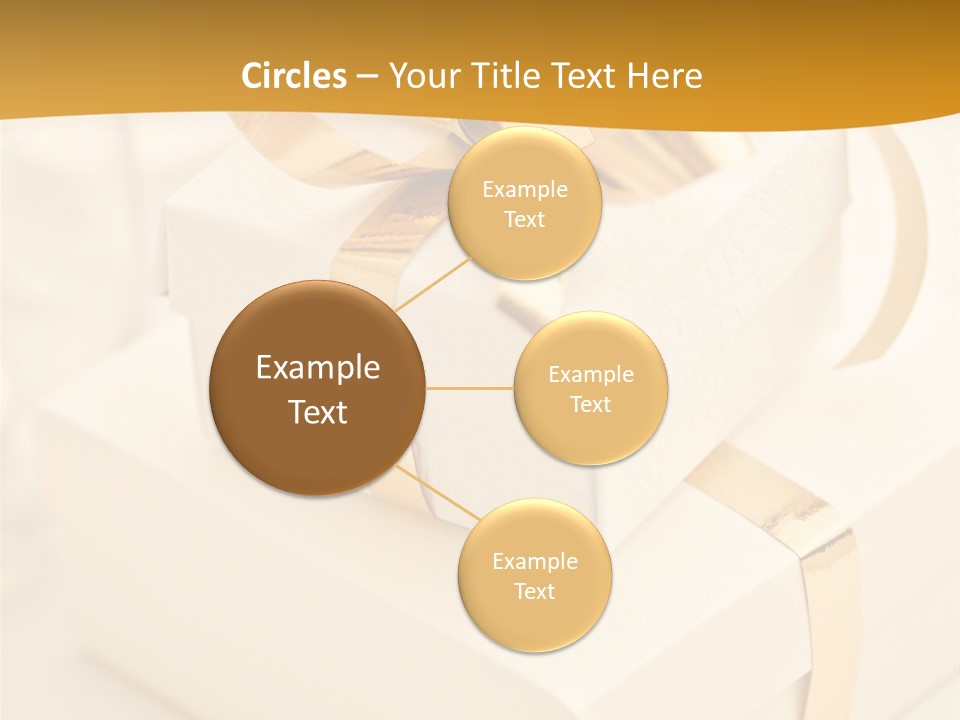 Circles – Your Title Text Here

Example Text

Example Text

Example Text

Example Text